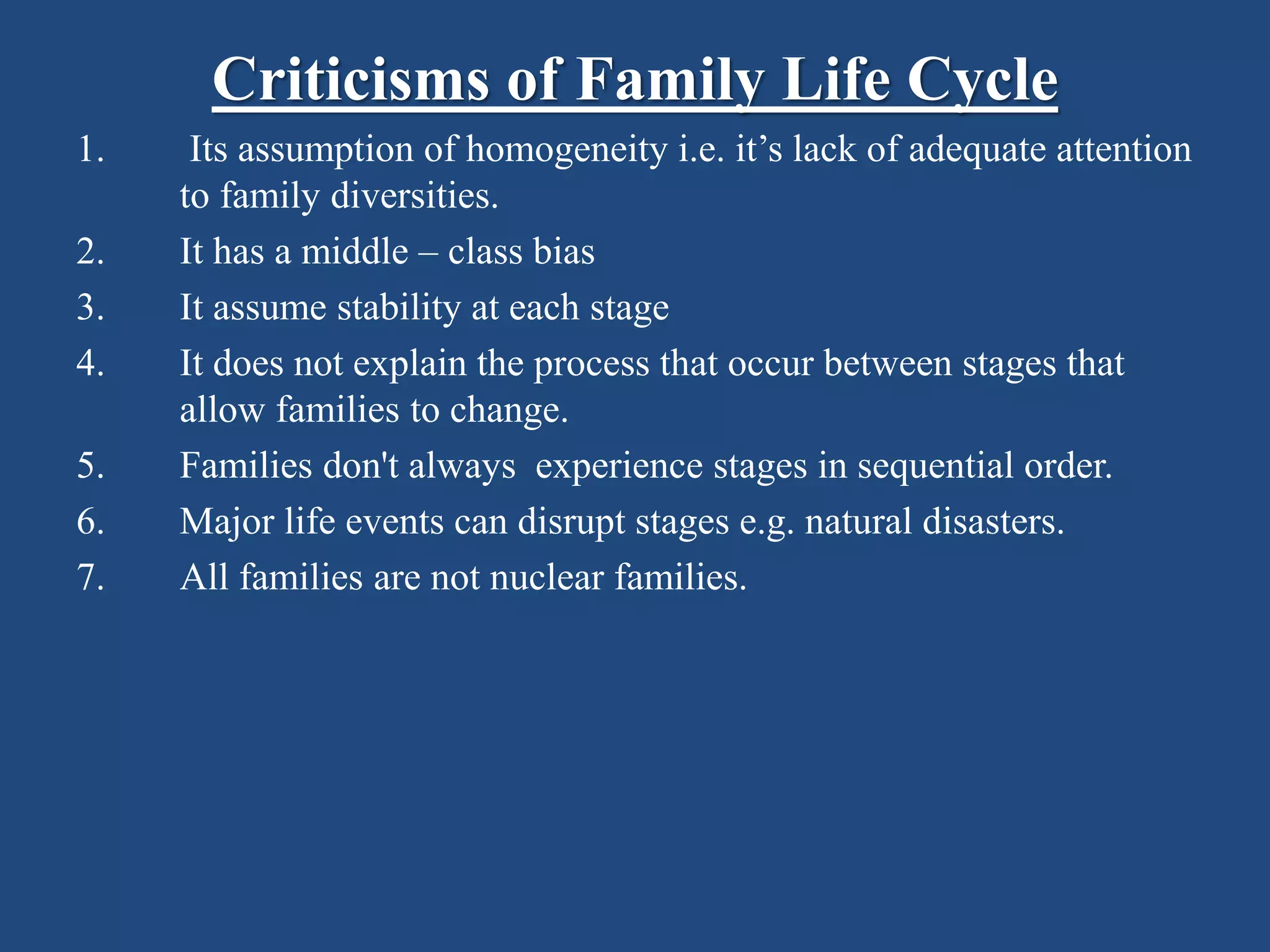 Criticisms of Family Life Cycle

1. Its assumption of homogeneity i.e. it’s lack of adequate attention to family diversities.
2. It has a middle – class bias
3. It assume stability at each stage
4. It does not explain the process that occur between stages that allow families to change.
5. Families don't always experience stages in sequential order.
6. Major life events can disrupt stages e.g. natural disasters.
7. All families are not nuclear families.